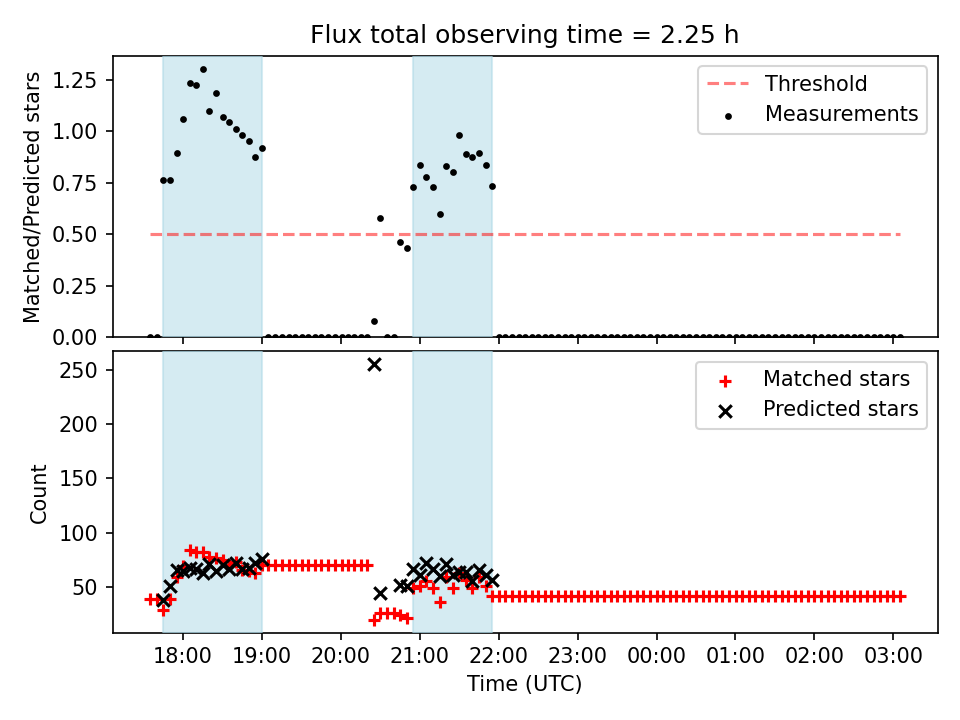 Flux total observing time = 2.25 h

Matched/Predicted stars

1.25
1.00
0.75
0.50
0.25
0.00

Threshold
Measurements

Count

250
200
150
100
50

Matched stars
Predicted stars

18:00 19:00 20:00 21:00 22:00 23:00 00:00 01:00 02:00 03:00

Time (UTC)